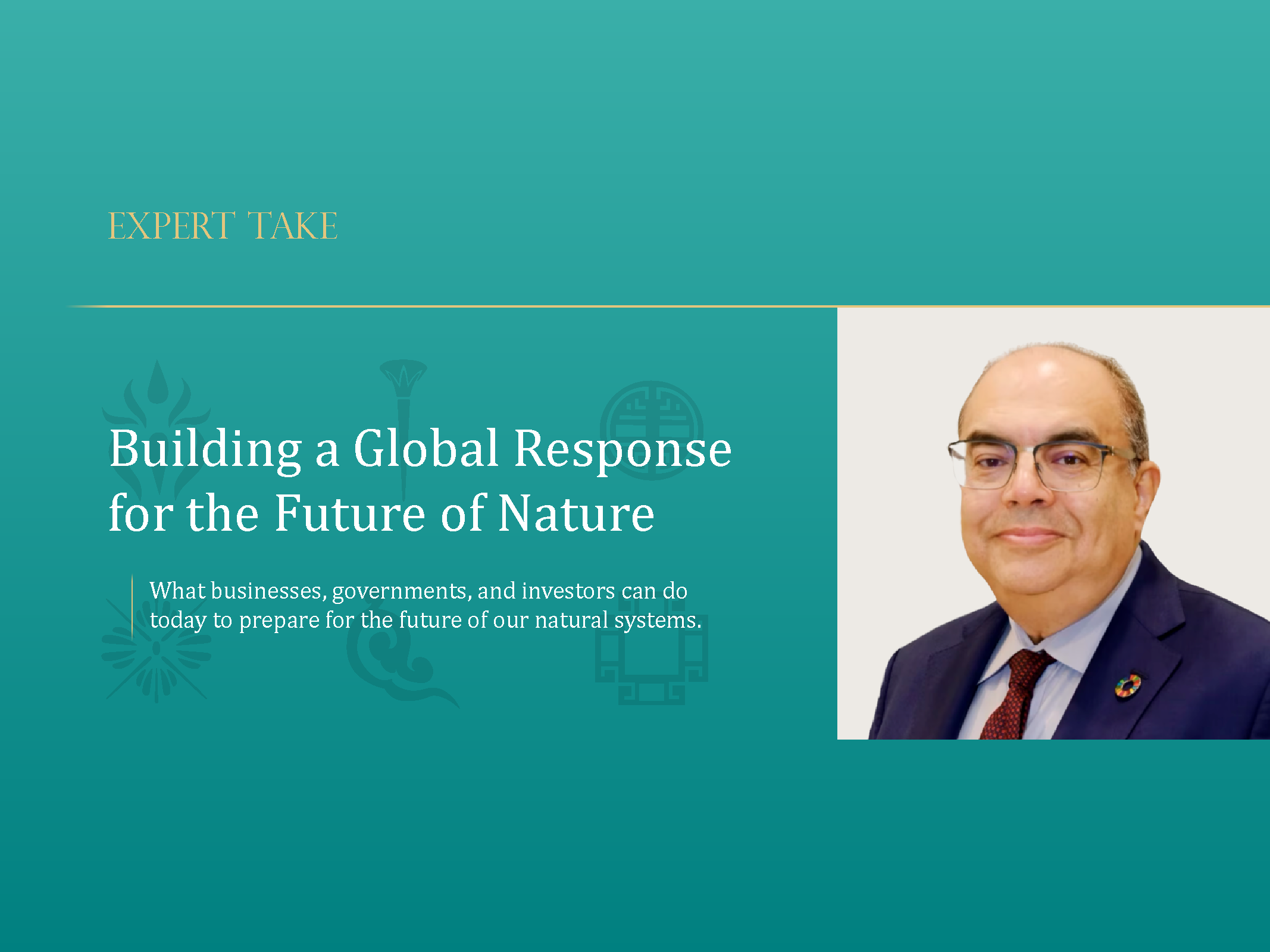 EXPERT TAKE

Building a Global Response for the Future of Nature

What businesses, governments, and investors can do today to prepare for the future of our natural systems.